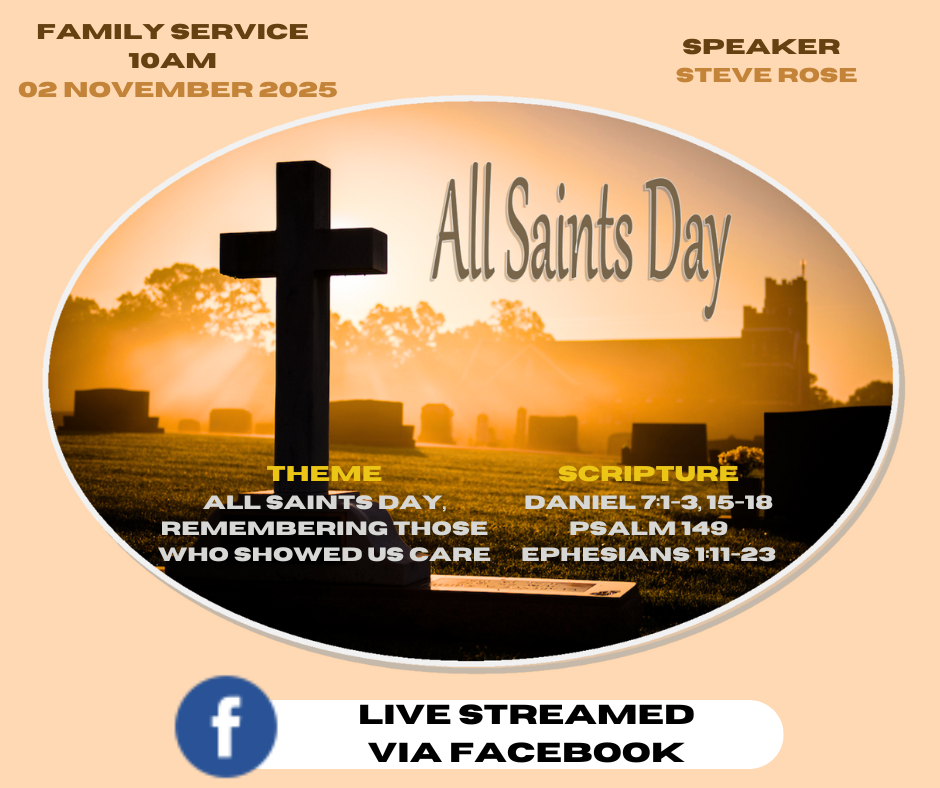 FAMILY SERVICE
10AM
02 NOVEMBER 2025

SPEAKER
STEVE ROSE

All Saints Day

THEME
ALL SAINTS DAY, REMEMBERING THOSE WHO SHOWED US CARE

SCRIPTURE
DANIEL 7:1-3, 15-18
PSALM 149
EPHESIANS 1:11-23

f

LIVE STREAMED VIA FACEBOOK